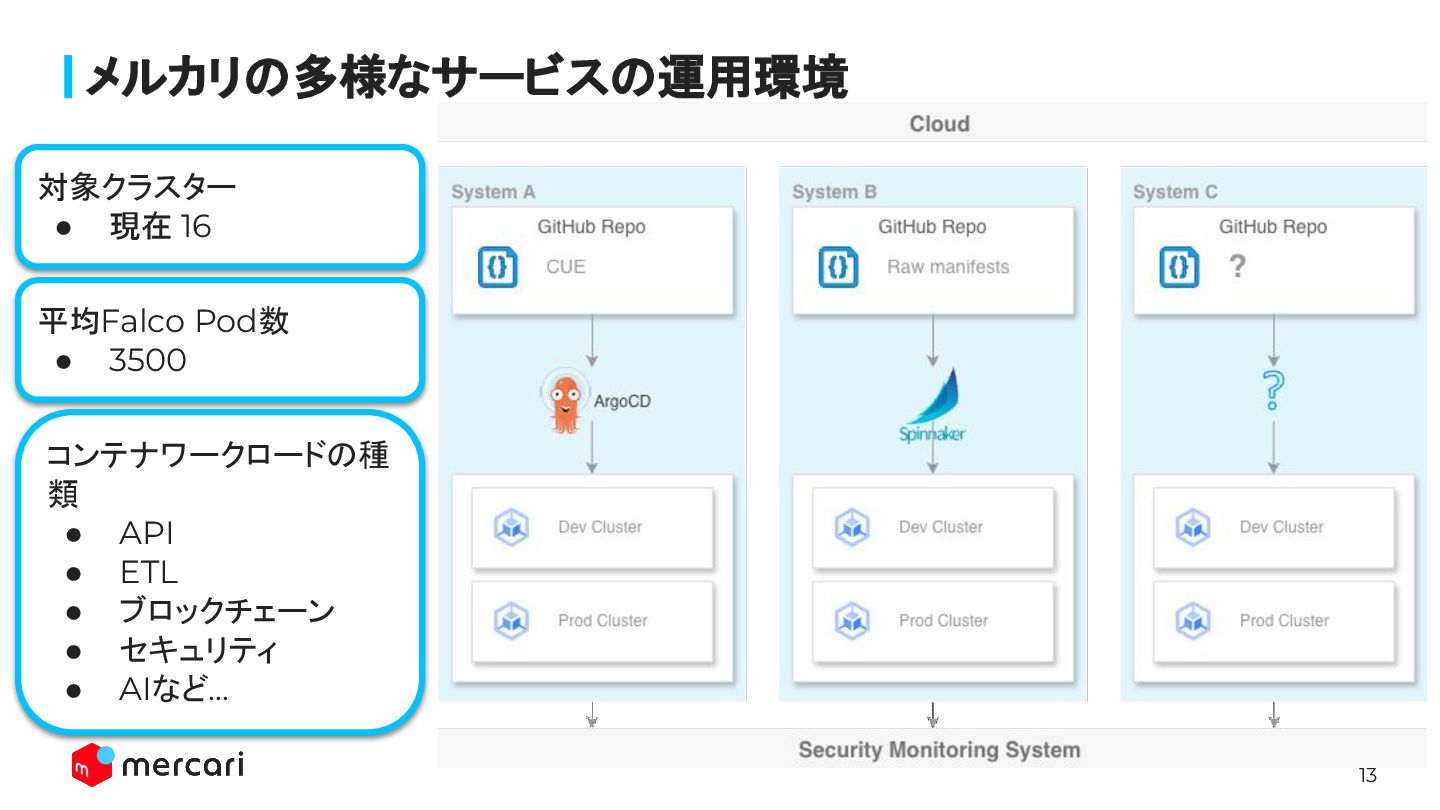 メルカリの多様なサービスの運用環境

対象クラスター
● 現在 16

平均Falco Pod数
● 3500

コンテナワークロードの種類
● API
● ETL
● ブロックチェーン
● セキュリティ
● AIなど...

Cloud

System A
GitHub Repo
CUE
ArgoCD
Dev Cluster
Prod Cluster

System B
GitHub Repo
Raw manifests
Spinnaker
Dev Cluster
Prod Cluster

System C
GitHub Repo
?
?
Dev Cluster
Prod Cluster

Security Monitoring System

mercari

13